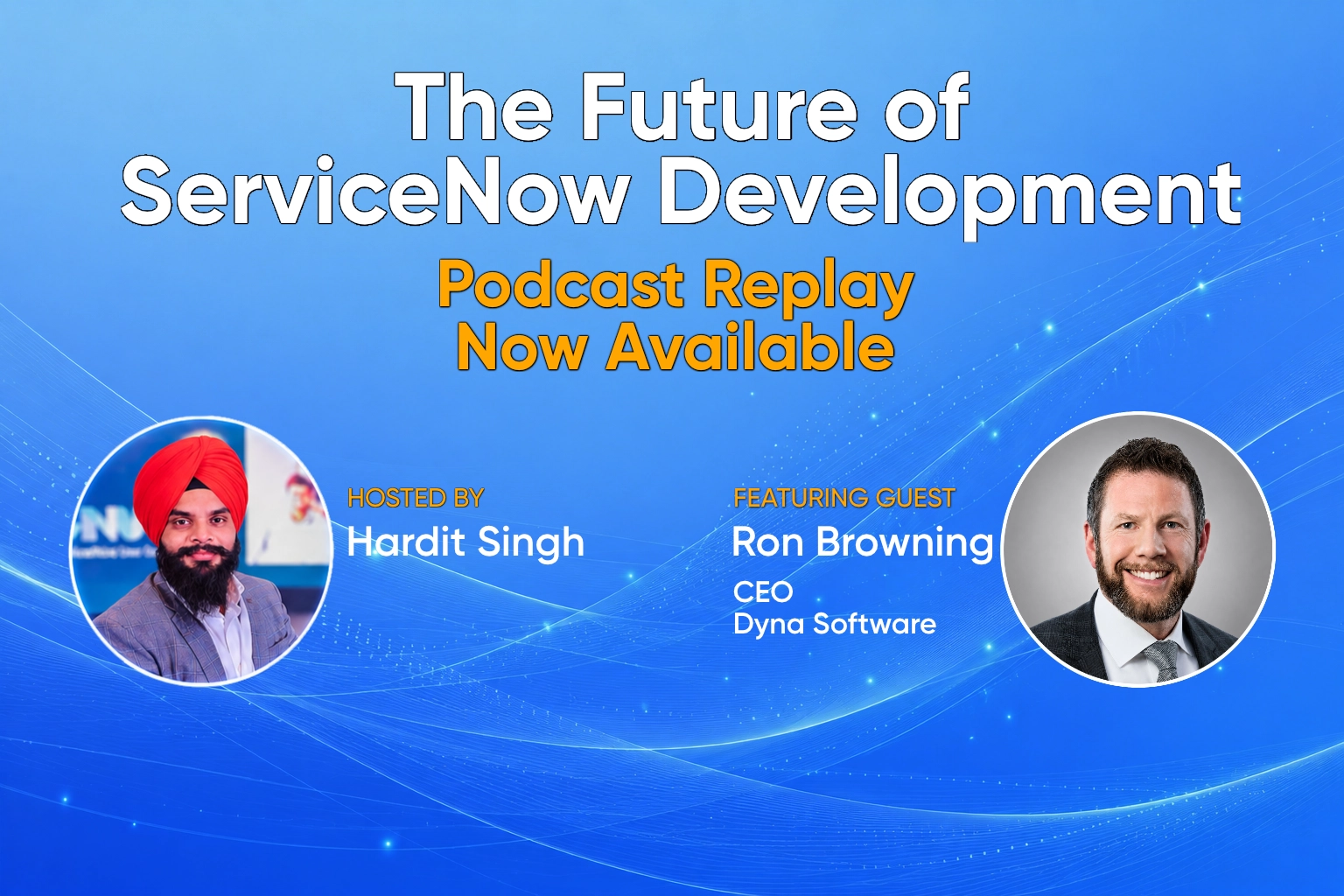 The Future of ServiceNow Development

Podcast Replay Now Available

HOSTED BY
Hardit Singh

FEATURING GUEST
Ron Browning
CEO
Dyna Software